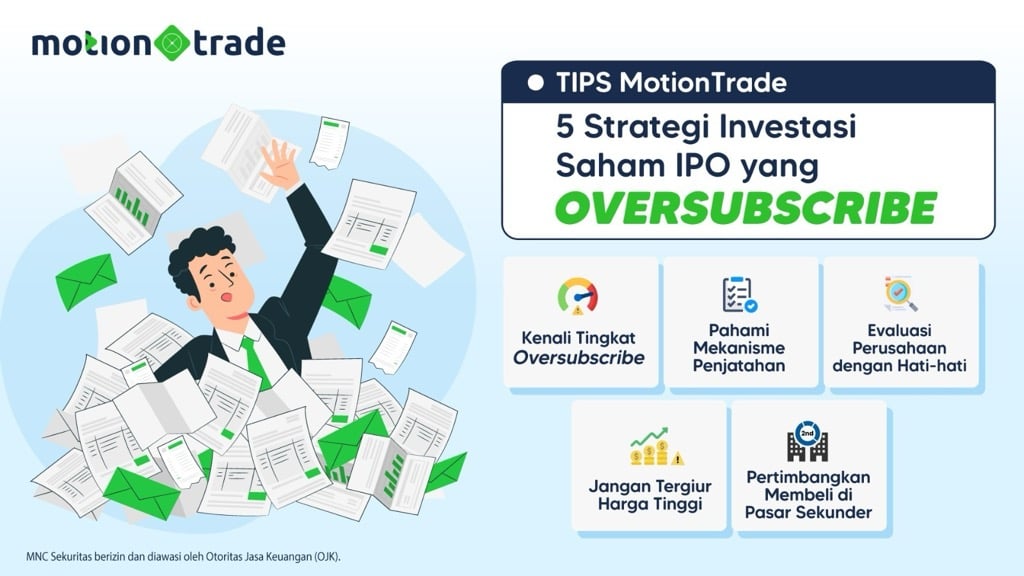 motion trade

TIPS MotionTrade

5 Strategi Investasi Saham IPO yang OVERSUBSCRIBE

Kenali Tingkat Oversubscribe

Pahami Mekanisme Penjatahan

Evaluasi Perusahaan dengan Hati-hati

Jangan Tergiur Harga Tinggi

2nd

Pertimbangkan Membeli di Pasar Sekunder

MNC Sekuritas berizin dan diawasi oleh Otoritas Jasa Keuangan (OJK).